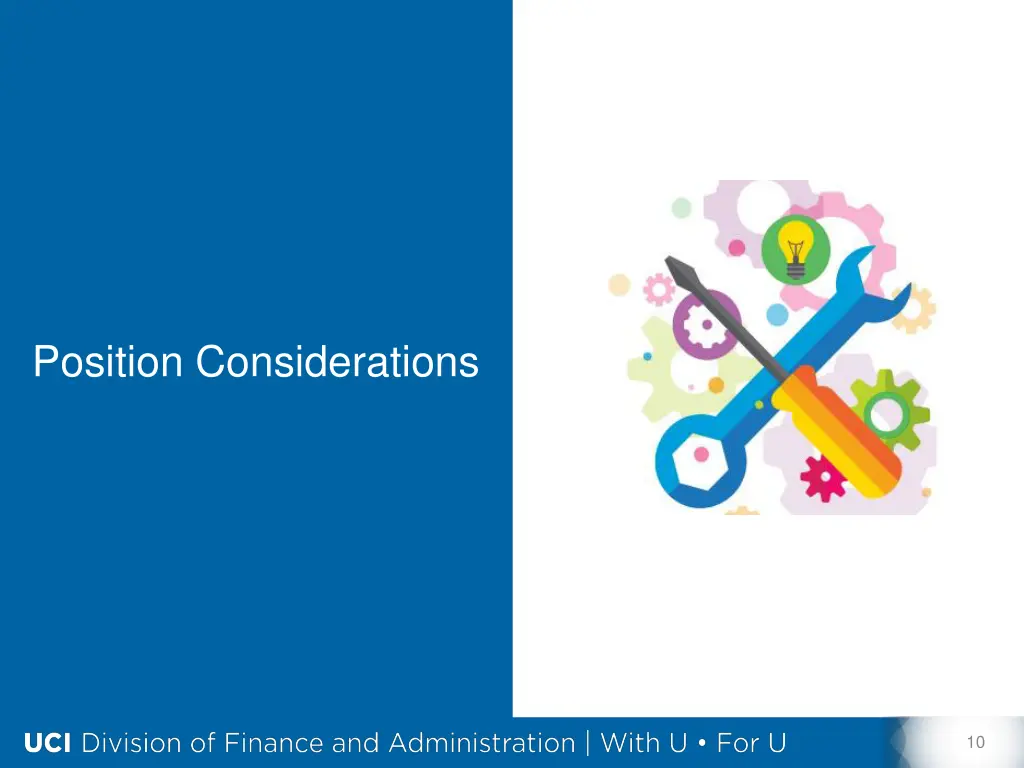 Position Considerations

UCI Division of Finance and Administration | With U • For U

10